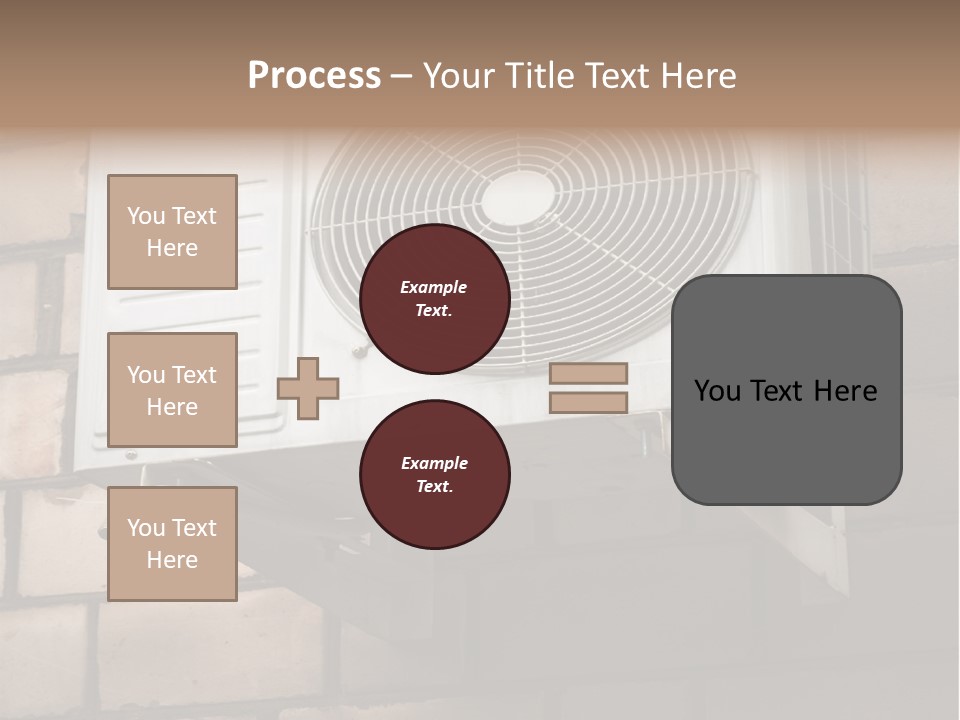 Process – Your Title Text Here

You Text Here

You Text Here

You Text Here

Example Text.

Example Text.

You Text Here